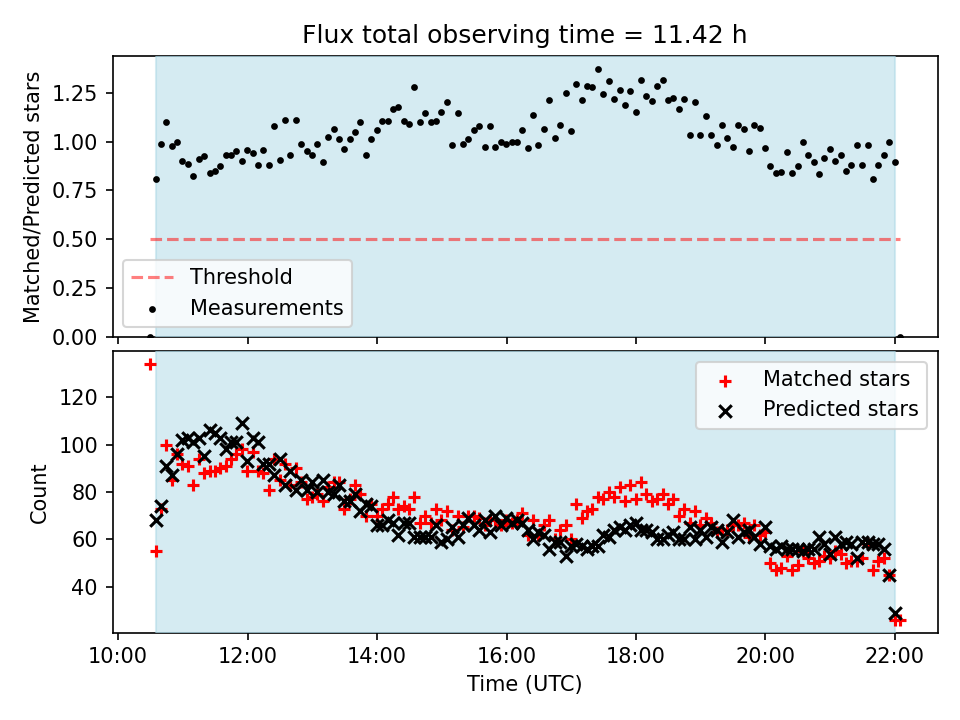 Flux total observing time = 11.42 h

Matched/Predicted stars

1.25
1.00
0.75
0.50
0.25
0.00

Threshold
Measurements

Count

120
100
80
60
40

Matched stars
Predicted stars

10:00
12:00
14:00
16:00
18:00
20:00
22:00

Time (UTC)